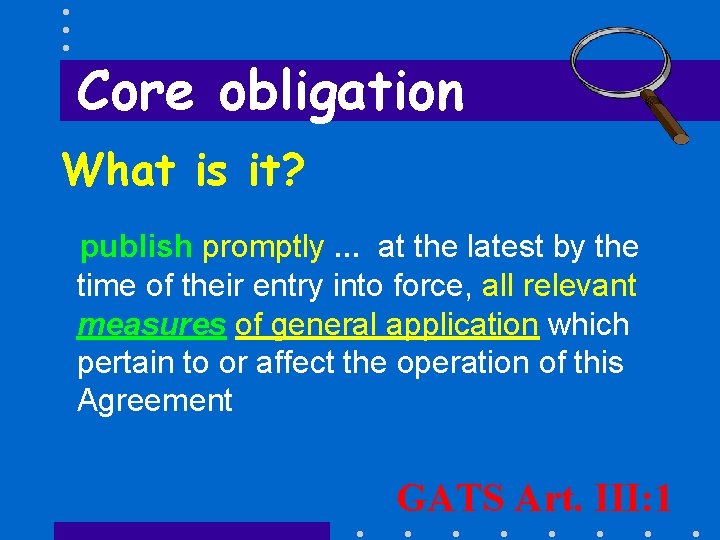 Core obligation

What is it?

publish promptly ... at the latest by the time of their entry into force, all relevant measures of general application which pertain to or affect the operation of this Agreement

GATS Art. III:1